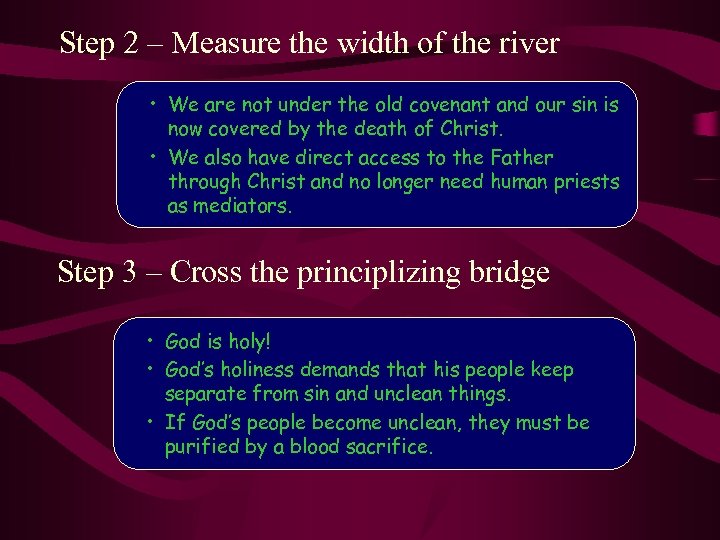 Step 2 – Measure the width of the river

• We are not under the old covenant and our sin is now covered by the death of Christ.
• We also have direct access to the Father through Christ and no longer need human priests as mediators.

Step 3 – Cross the principlizing bridge

• God is holy!
• God's holiness demands that his people keep separate from sin and unclean things.
• If God's people become unclean, they must be purified by a blood sacrifice.